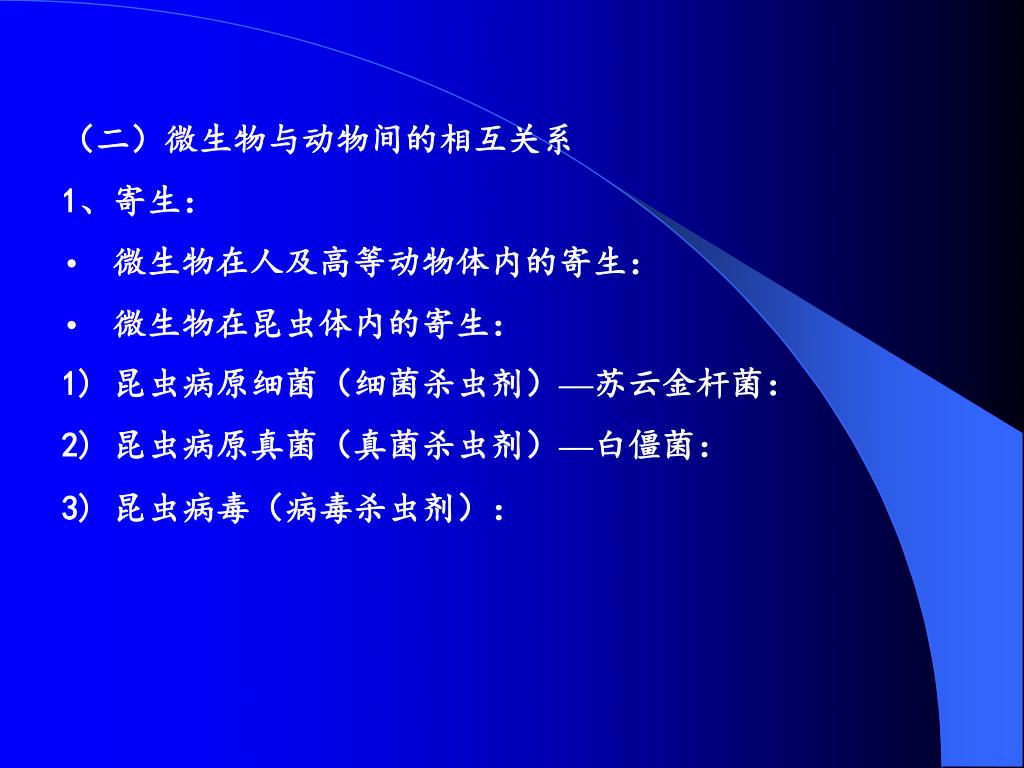 （二）微生物与动物间的相互关系

1、寄生：

• 微生物在人及高等动物体内的寄生：

• 微生物在昆虫体内的寄生：

1) 昆虫病原细菌（细菌杀虫剂）—苏云金杆菌：

2) 昆虫病原真菌（真菌杀虫剂）—白僵菌：

3) 昆虫病毒（病毒杀虫剂）：